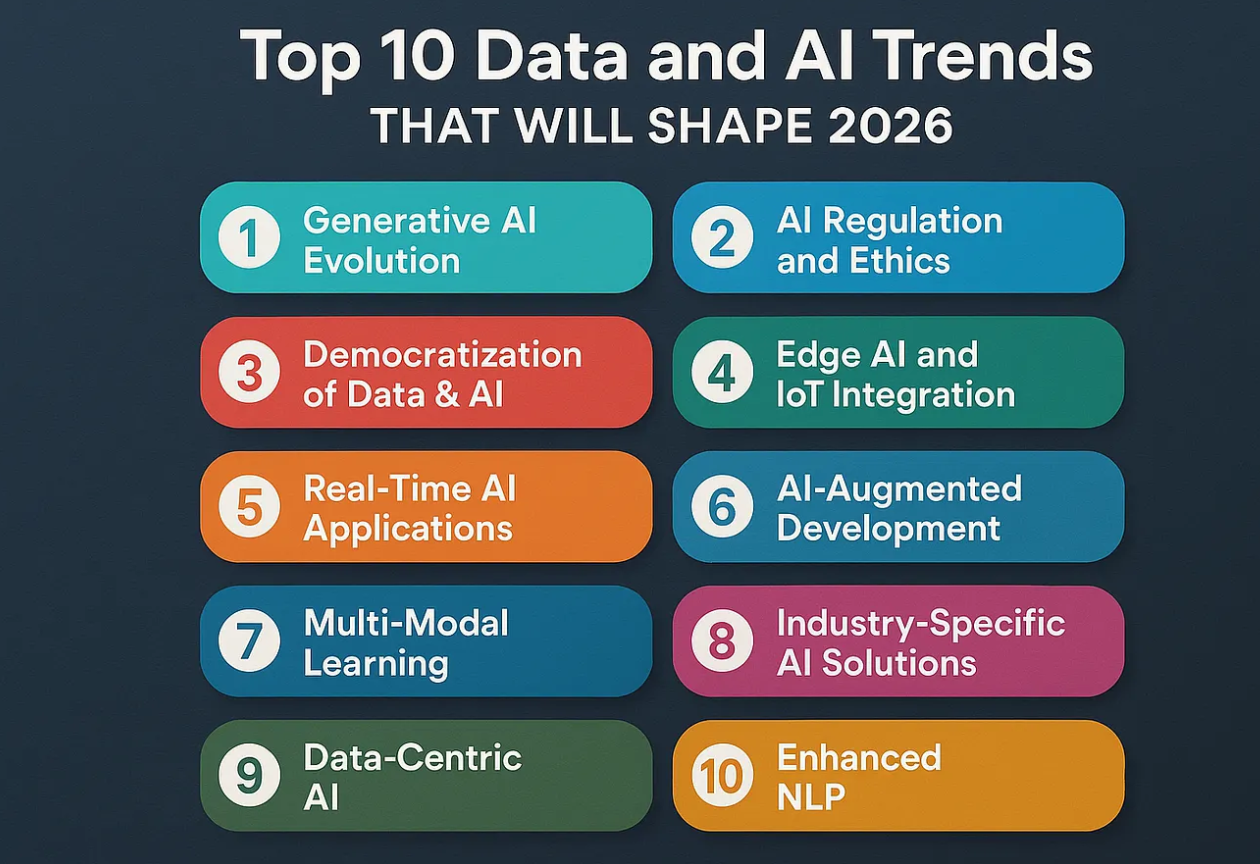 Top 10 Data and AI Trends
THAT WILL SHAPE 2026

1 Generative AI Evolution

2 AI Regulation and Ethics

3 Democratization of Data & AI

4 Edge AI and IoT Integration

5 Real-Time AI Applications

6 AI-Augmented Development

7 Multi-Modal Learning

8 Industry-Specific AI Solutions

9 Data-Centric AI

10 Enhanced NLP